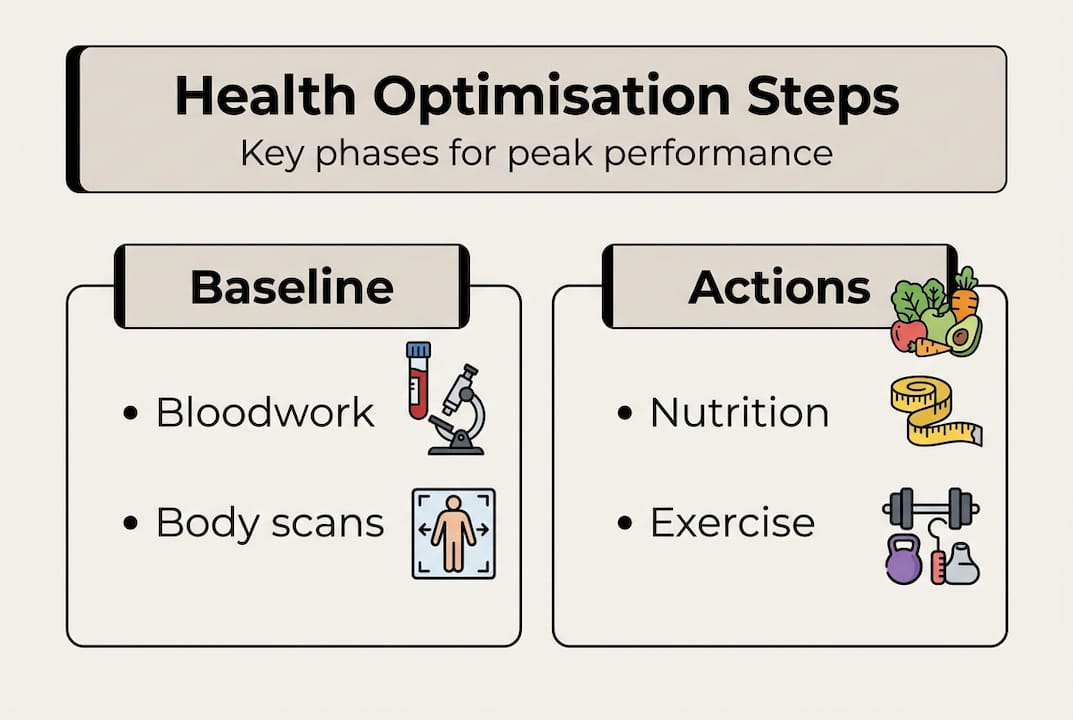 Health Optimisation Steps
Key phases for peak performance

Baseline

• Bloodwork
• Body scans

Actions

• Nutrition
• Exercise